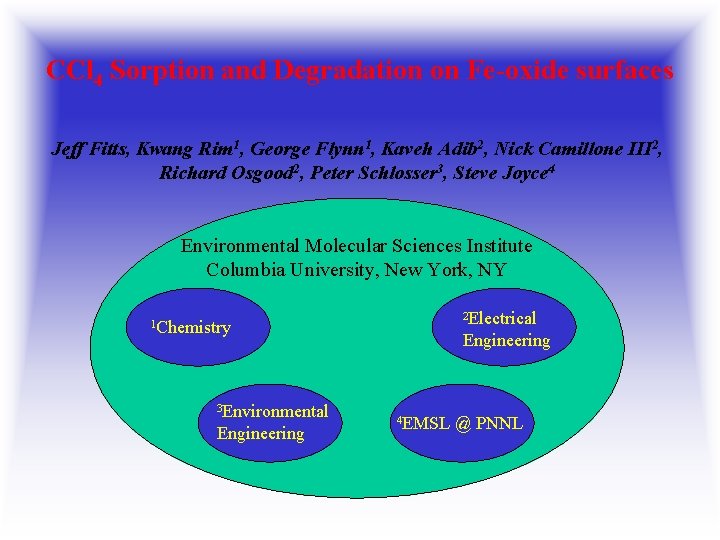 $CCl_4$ Sorption and Degradation on Fe-oxide surfaces

Jeff Fitts, Kwang Rim$^1$, George Flynn$^1$, Kaveh Adib$^2$, Nick Camillone III$^2$, Richard Osgood$^2$, Peter Schlosser$^3$, Steve Joyce$^4$

Environmental Molecular Sciences Institute
Columbia University, New York, NY

$^1$Chemistry

$^2$Electrical Engineering

$^3$Environmental Engineering

$^4$EMSL @ PNNL